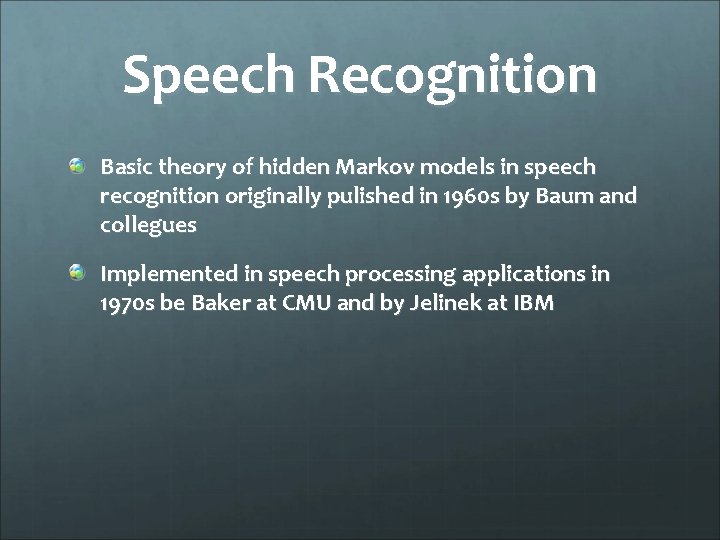 Speech Recognition

Basic theory of hidden Markov models in speech recognition originally pulished in 1960s by Baum and collegues

Implemented in speech processing applications in 1970s be Baker at CMU and by Jelinek at IBM